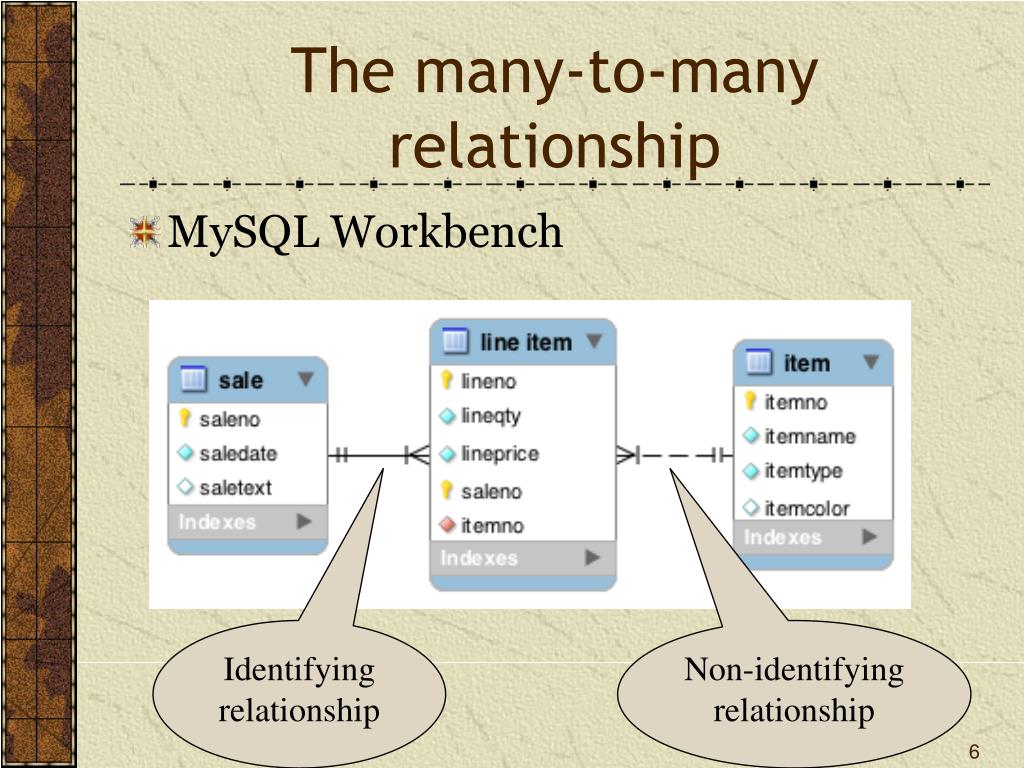 The many-to-many relationship

MySQL Workbench

sale
saleno
saledate
saletext
Indexes

line item
lineno
lineqty
lineprice
saleno
itemno
Indexes

item
itemno
itemname
itemtype
itemcolor
Indexes

Identifying relationship

Non-identifying relationship

6